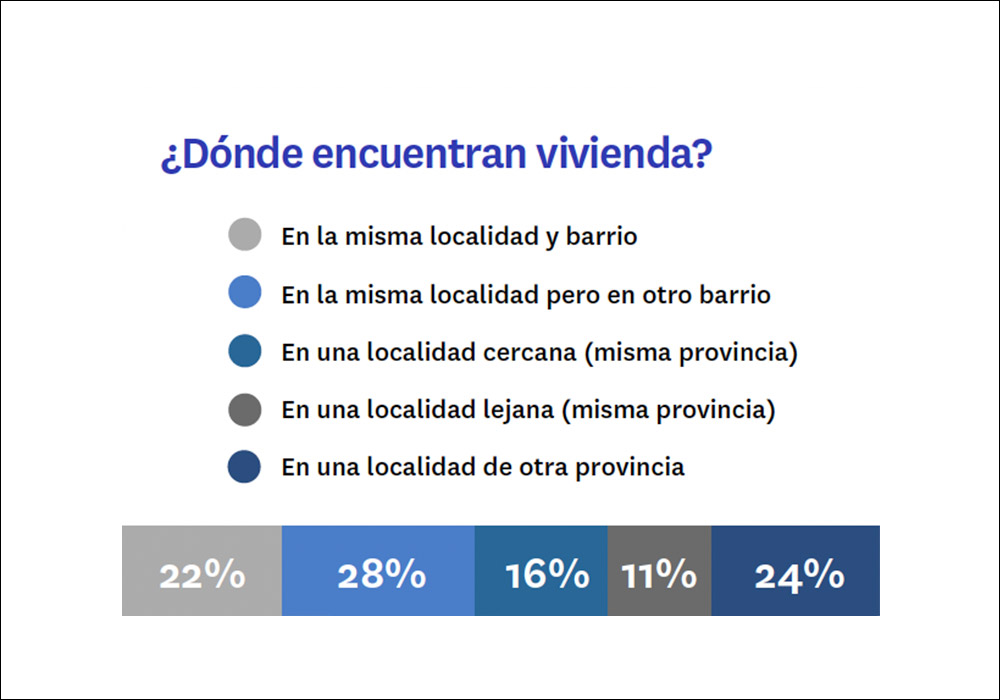 ¿Dónde encuentran vivienda?

En la misma localidad y barrio

En la misma localidad pero en otro barrio

En una localidad cercana (misma provincia)

En una localidad lejana (misma provincia)

En una localidad de otra provincia

22% 28% 16% 11% 24%